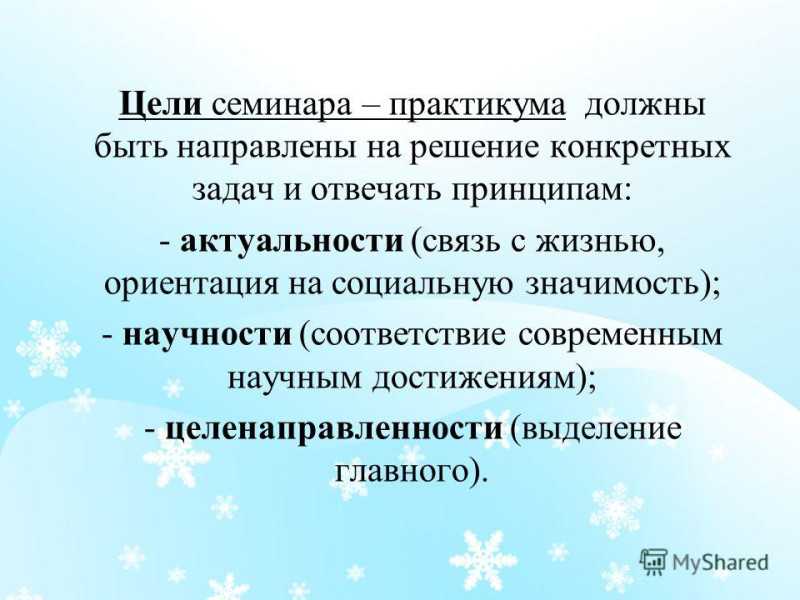 Цели семинара – практикума должны быть направлены на решение конкретных задач и отвечать принципам:

- актуальности (связь с жизнью, ориентация на социальную значимость);

- научности (соответствие современным научным достижениям);

- целенаправленности (выделение главного).

MyShared